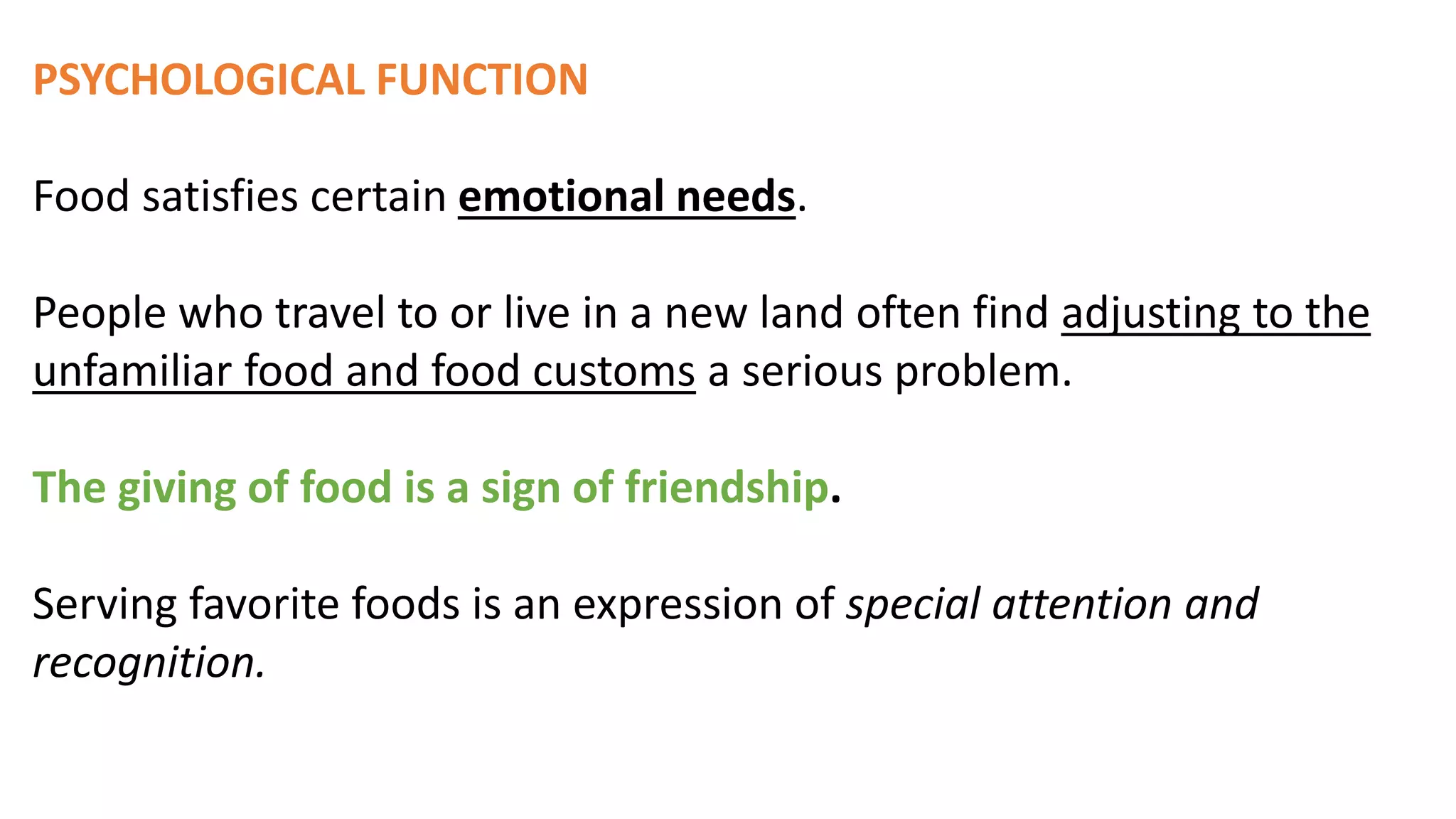 PSYCHOLOGICAL FUNCTION

Food satisfies certain emotional needs.

People who travel to or live in a new land often find adjusting to the unfamiliar food and food customs a serious problem.

The giving of food is a sign of friendship.

Serving favorite foods is an expression of special attention and recognition.